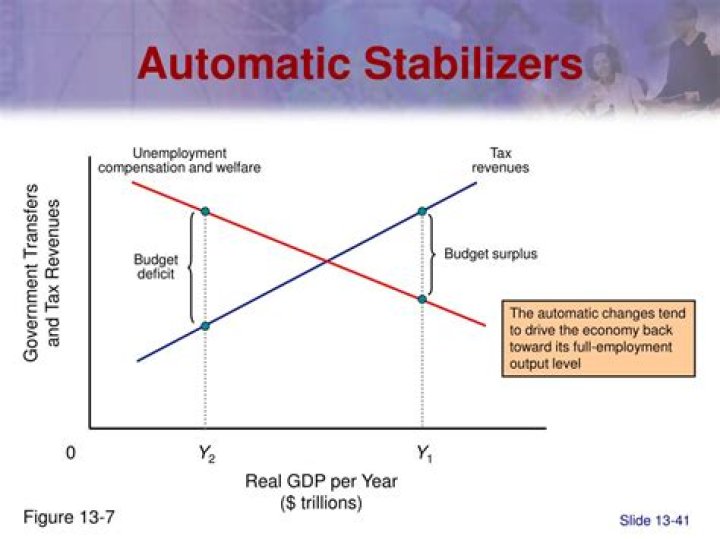 Automatic Stabilizers

Government Transfers and Tax Revenues

Unemployment compensation and welfare

Tax revenues

Budget deficit

Budget surplus

The automatic changes tend to drive the economy back toward its full-employment output level

0

$Y_2$

$Y_1$

Real GDP per Year ($ trillions)

Figure 13-7

Slide 13-41